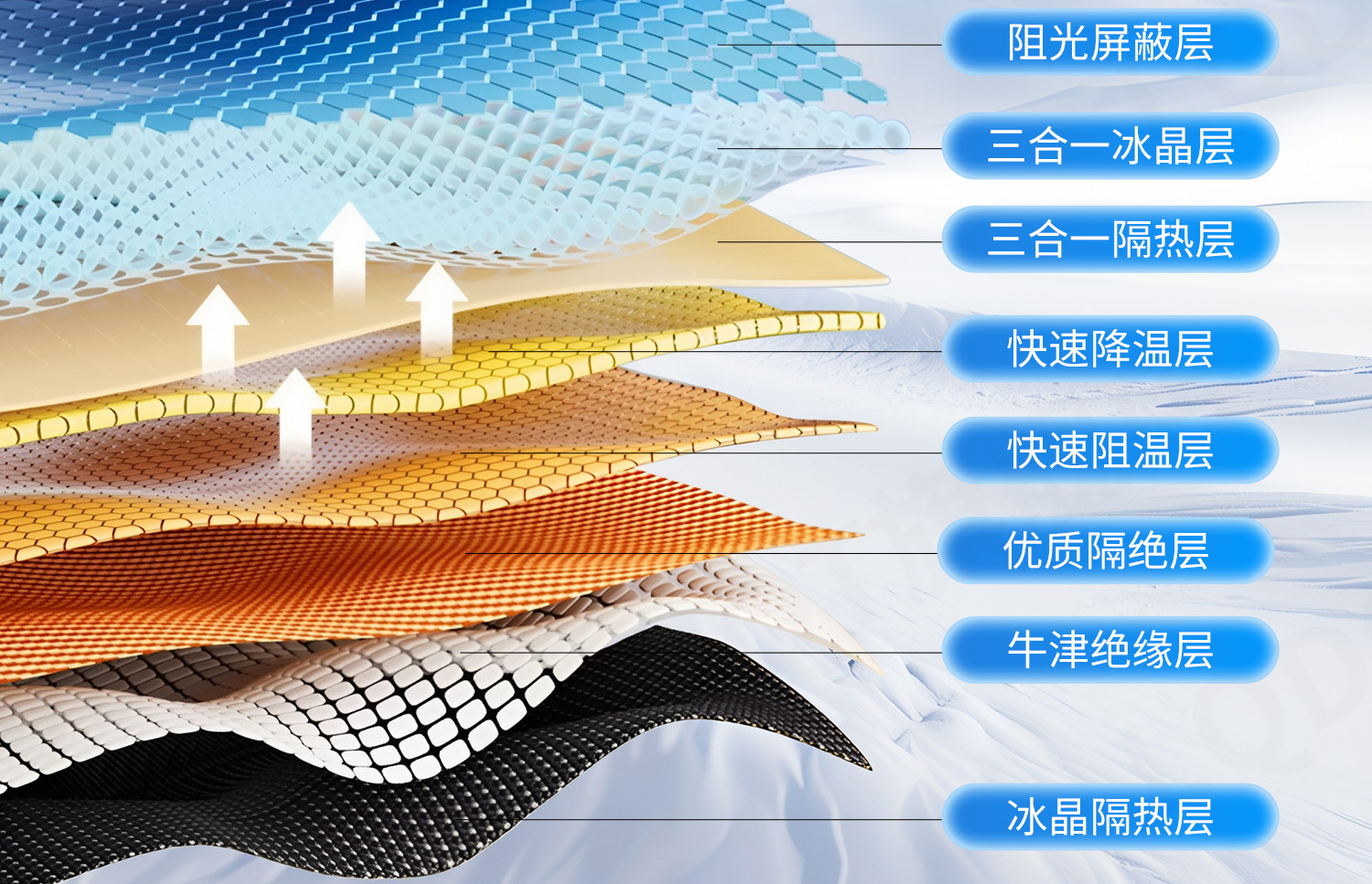 阻光屏蔽层

三合一冰晶层

三合一隔热层

快速降温层

快速阻温层

优质隔绝层

牛津绝缘层

冰晶隔热层